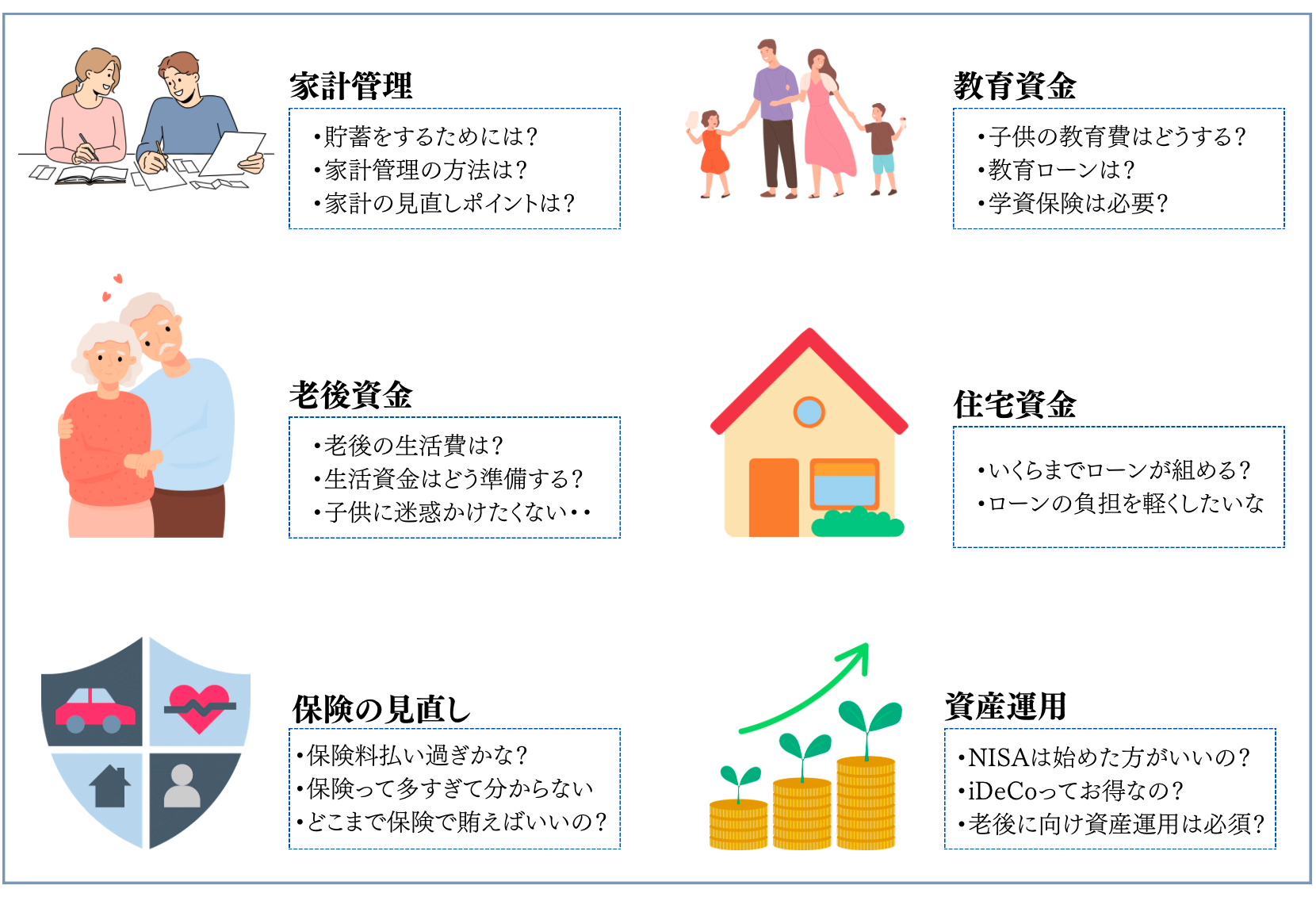 家計管理

・貯蓄をするためには?
・家計管理の方法は?
・家計の見直しポイントは?

教育資金

・子供の教育費はどうする?
・教育ローンは?
・学資保険は必要?

老後資金

・老後の生活費は?
・生活資金はどう準備する?
・子供に迷惑かけたくない・・

住宅資金

・いくらまでローンが組める?
・ローンの負担を軽くしたいな

保険の見直し

・保険料払い過ぎかな?
・保険って多すぎて分からない
・どこまで保険で賄えばいいの?

資産運用

・NISAは始めた方がいいの?
・iDeCoってお得なの?
・老後に向け資産運用は必須?